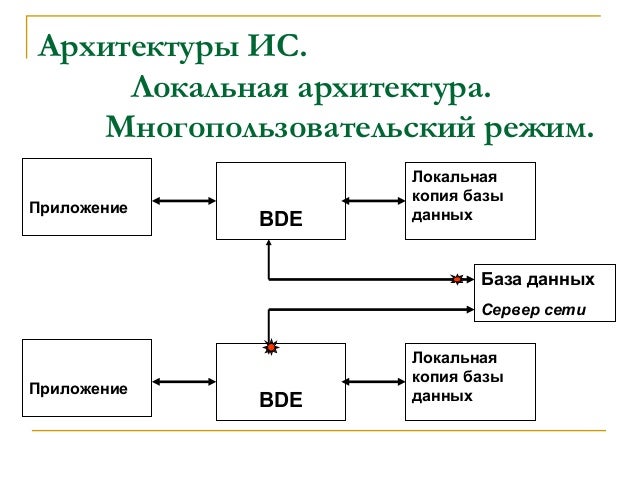 Архитектуры ИС.
Локальная архитектура.
Многопользовательский режим.

Приложение

BDE

Локальная копия базы данных

База данных

Сервер сети

Приложение

BDE

Локальная копия базы данных